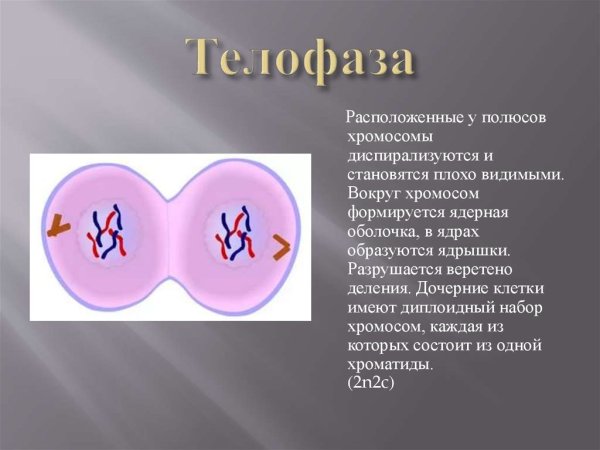 Телофаза

Расположенные у полюсов хромосомы диспирализуются и становятся плохо видимыми. Вокруг хромосом формируется ядерная оболочка, в ядрах образуются ядрышки. Разрушается веретено деления. Дочерние клетки имеют диплоидный набор хромосом, каждая из которых состоит из одной хроматиды.
(2n2c)